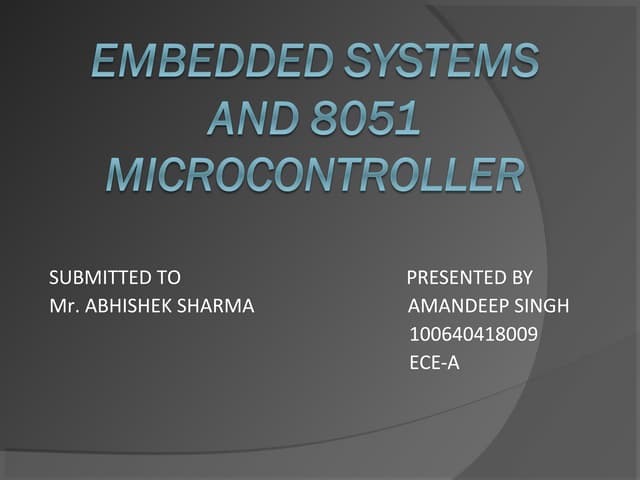 EMBEDDED SYSTEMS AND 8051 MICROCONTROLLER

SUBMITTED TO
Mr. ABHISHEK SHARMA

PRESENTED BY
AMANDEEP SINGH
100640418009
ECE-A